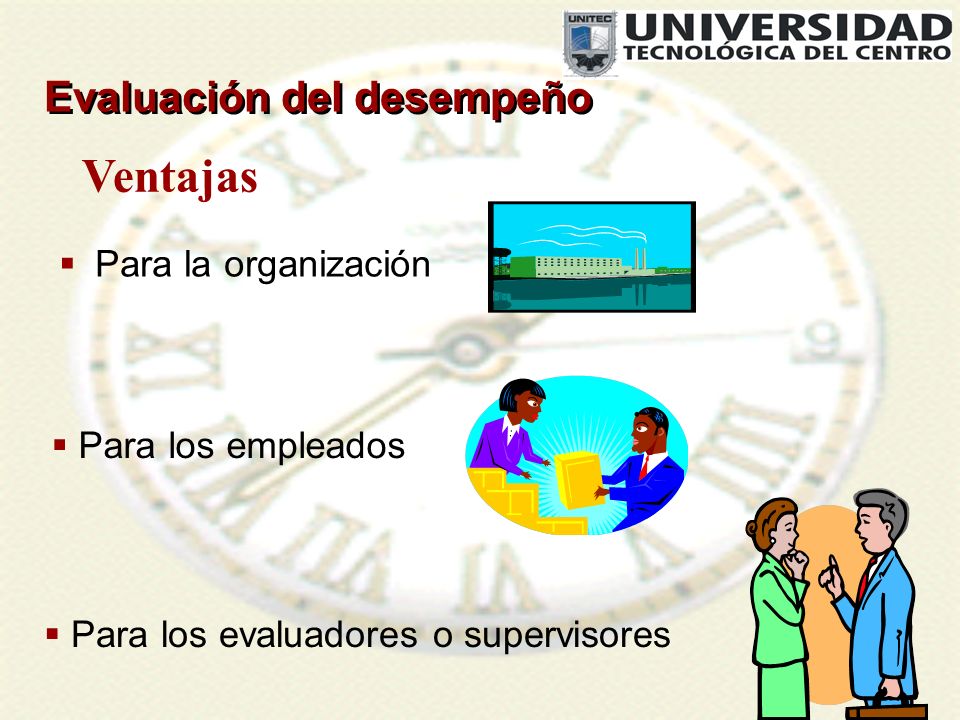 UNITEC UNIVERSIDAD TECNOLÓGICA DEL CENTRO

Evaluación del desempeño

Ventajas

▪ Para la organización

▪ Para los empleados

▪ Para los evaluadores o supervisores